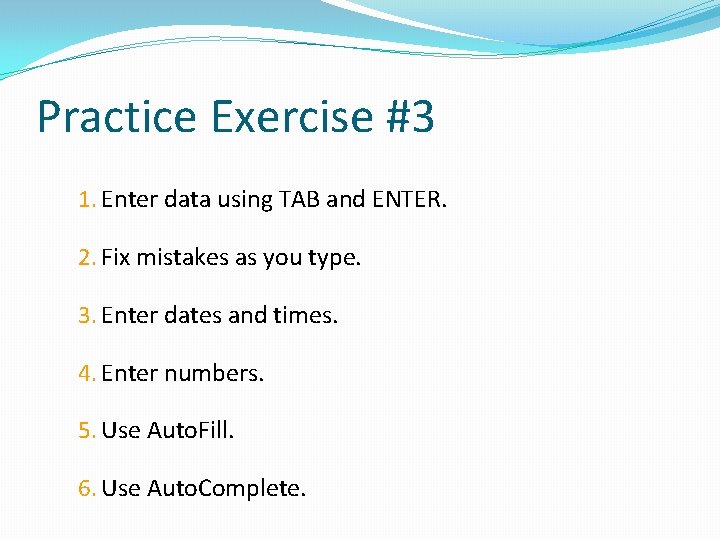 Practice Exercise #3

1. Enter data using TAB and ENTER.

2. Fix mistakes as you type.

3. Enter dates and times.

4. Enter numbers.

5. Use AutoFill.

6. Use AutoComplete.